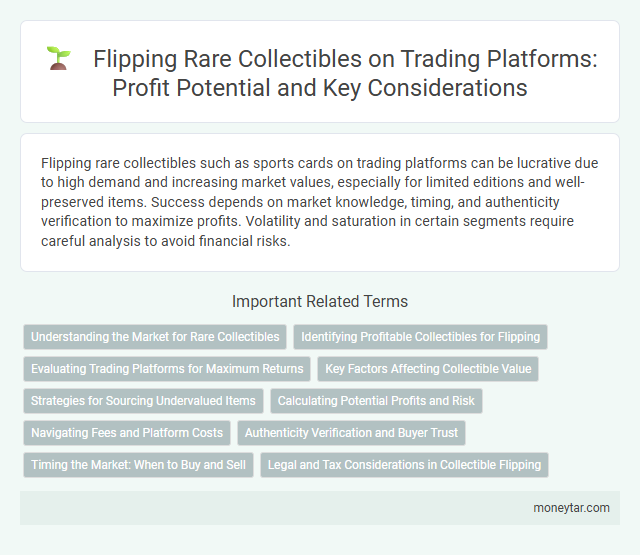 Flipping Rare Collectibles on Trading Platforms: Profit Potential and Key Considerations

Flipping rare collectibles such as sports cards on trading platforms can be lucrative due to high demand and increasing market values, especially for limited editions and well-preserved items. Success depends on market knowledge, timing, and authenticity verification to maximize profits. Volatility and saturation in certain segments require careful analysis to avoid financial risks.

Important Related Terms

Understanding the Market for Rare Collectibles

Identifying Profitable Collectibles for Flipping

Evaluating Trading Platforms for Maximum Returns

Key Factors Affecting Collectible Value

Strategies for Sourcing Undervalued Items

Calculating Potential Profits and Risk

Navigating Fees and Platform Costs

Authenticity Verification and Buyer Trust

Timing the Market: When to Buy and Sell

Legal and Tax Considerations in Collectible Flipping

moneytar.com